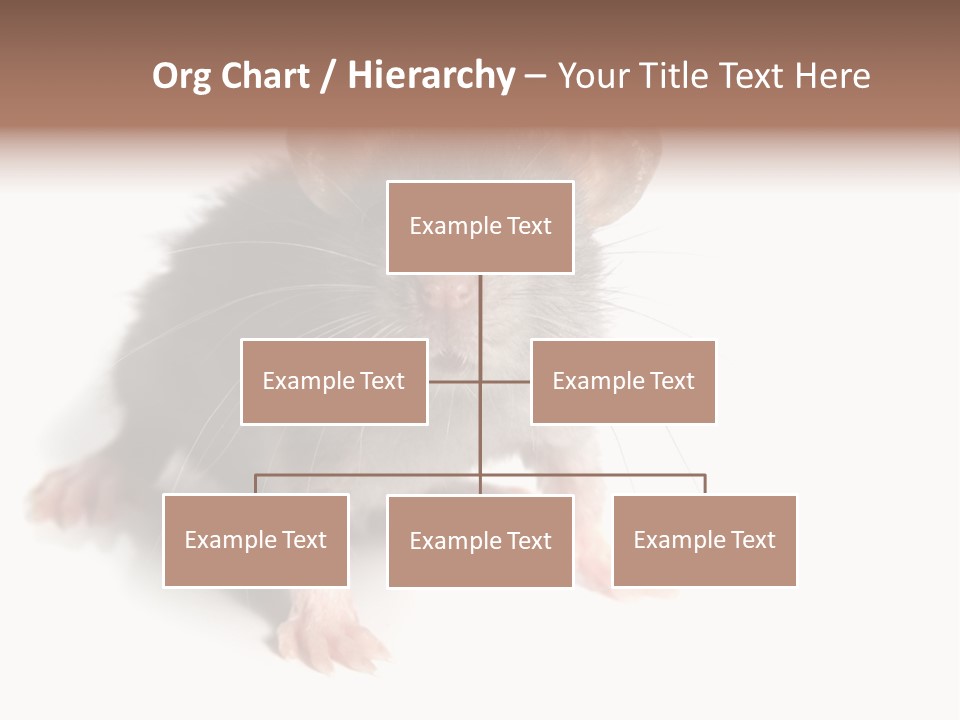 Org Chart / Hierarchy – Your Title Text Here

Example Text

Example Text

Example Text

Example Text

Example Text

Example Text